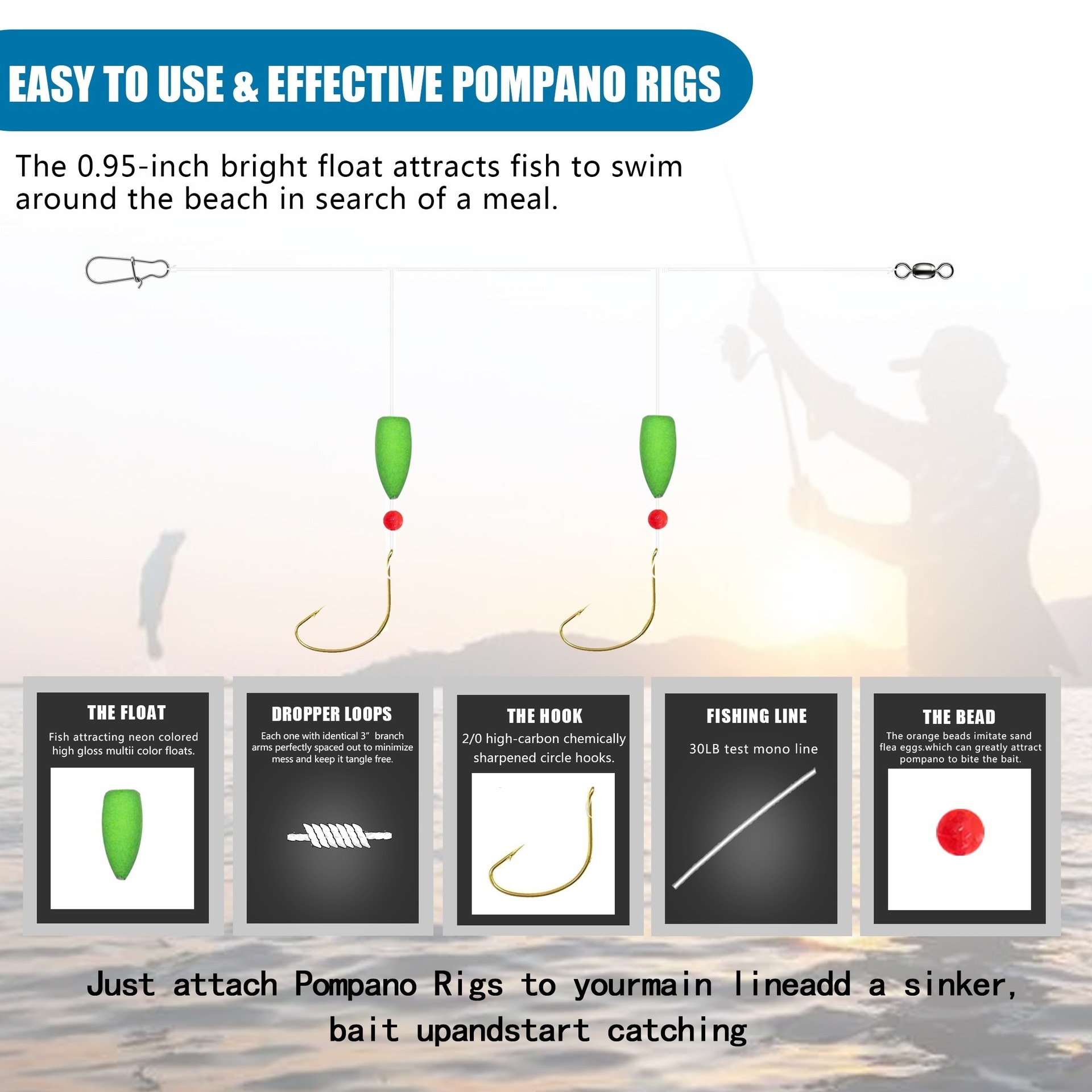 EASY TO USE & EFFECTIVE POMPANO RIGS

The 0.95-inch bright float attracts fish to swim around the beach in search of a meal.

THE FLOAT
Fish attracting neon colored high gloss multii color floats.

DROPPER LOOPS
Each one with identical 3" branch arms perfectly spaced out to minimize mess and keep it tangle free.

THE HOOK
2/0 high-carbon chemically sharpened circle hooks.

FISHING LINE
30LB test mono line

THE BEAD
The orange beads imitate sand flea eggs.which can greatly attract pompano to bite the bait.

Just attach Pompano Rigs to yourmain lineadd a sinker, bait upandstart catching